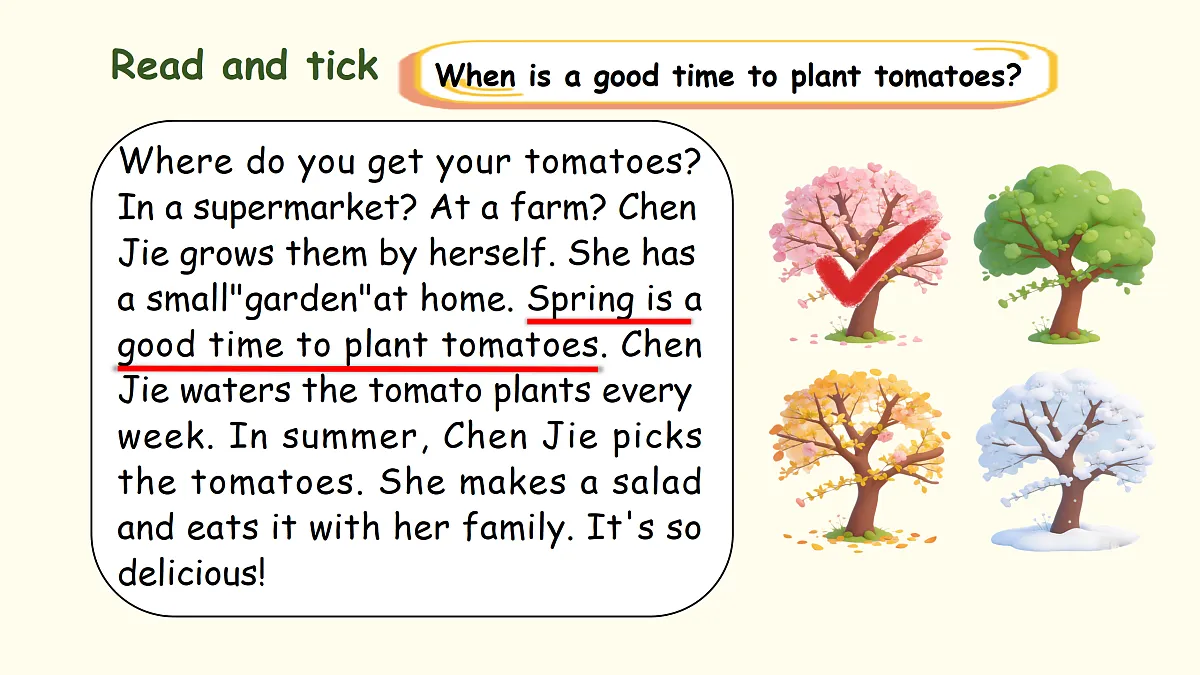 Read and tick

When is a good time to plant tomatoes?

Where do you get your tomatoes? In a supermarket? At a farm? Chen Jie grows them by herself. She has a small"garden"at home. Spring is a good time to plant tomatoes. Chen Jie waters the tomato plants every week. In summer, Chen Jie picks the tomatoes. She makes a salad and eats it with her family. It's so delicious!